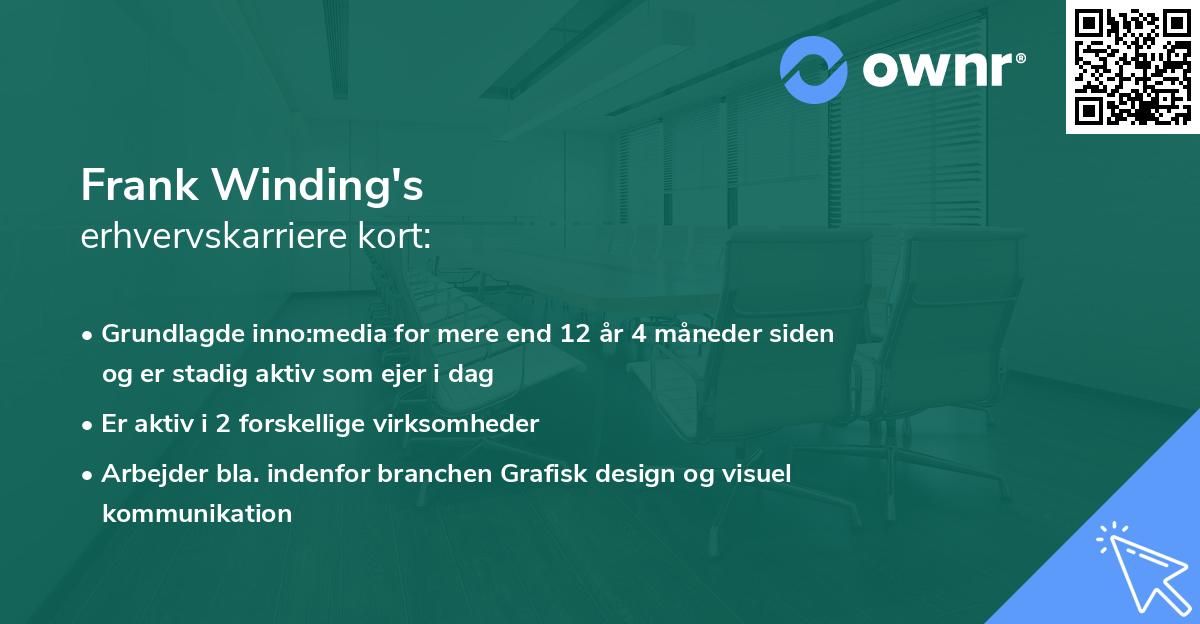 ownr®

Frank Winding's
erhvervskarriere kort:

• Grundlagde inno:media for mere end 12 år 4 måneder siden og er stadig aktiv som ejer i dag

• Er aktiv i 2 forskellige virksomheder

• Arbejder bla. indenfor branchen Grafisk design og visuel kommunikation